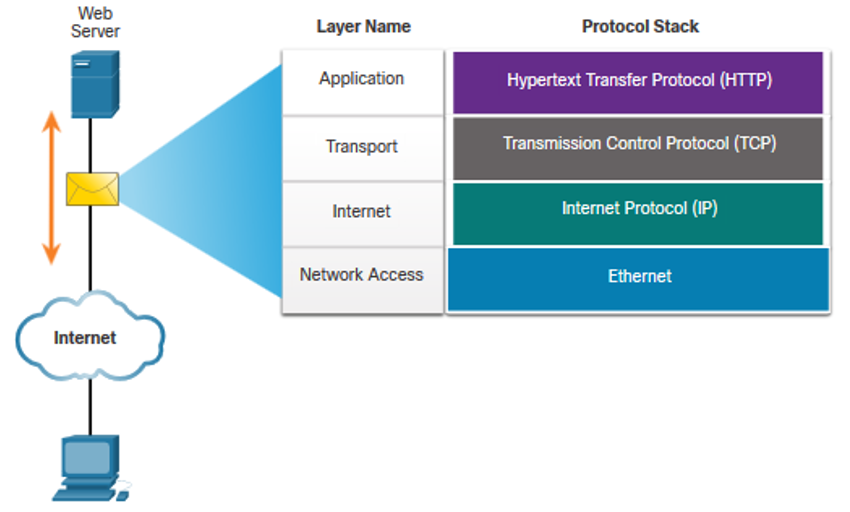 Web Server

Internet

| Layer Name | Protocol Stack |
|---|---|
| Application | Hypertext Transfer Protocol (HTTP) |
| Transport | Transmission Control Protocol (TCP) |
| Internet | Internet Protocol (IP) |
| Network Access | Ethernet |